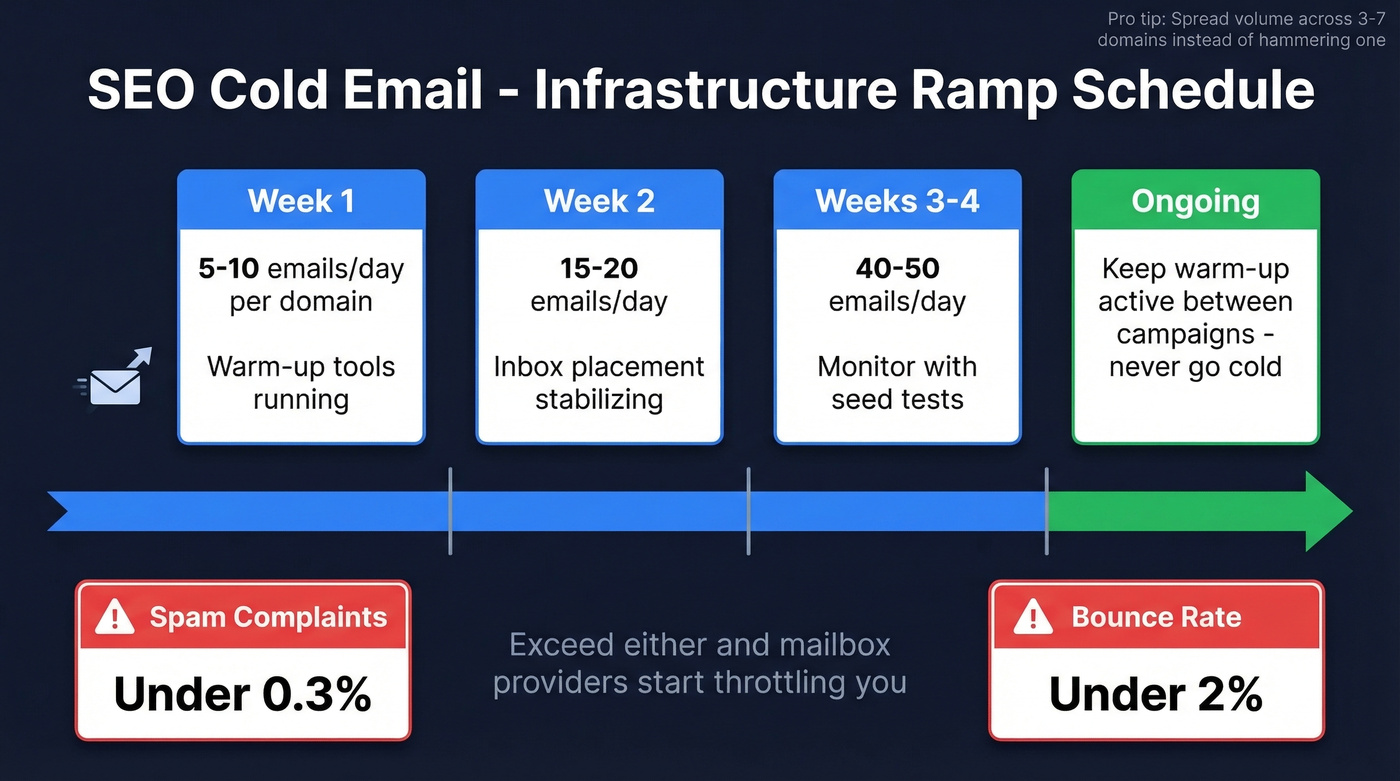 Pro tip: Spread volume across 3-7 domains instead of hammering one

SEO Cold Email - Infrastructure Ramp Schedule

Week 1
5-10 emails/day per domain
Warm-up tools running

Week 2
15-20 emails/day
Inbox placement stabilizing

Weeks 3-4
40-50 emails/day
Monitor with seed tests

Ongoing
Keep warm-up active between campaigns - never go cold

Spam Complaints
Under 0.3%

Exceed either and mailbox providers start throttling you

Bounce Rate
Under 2%